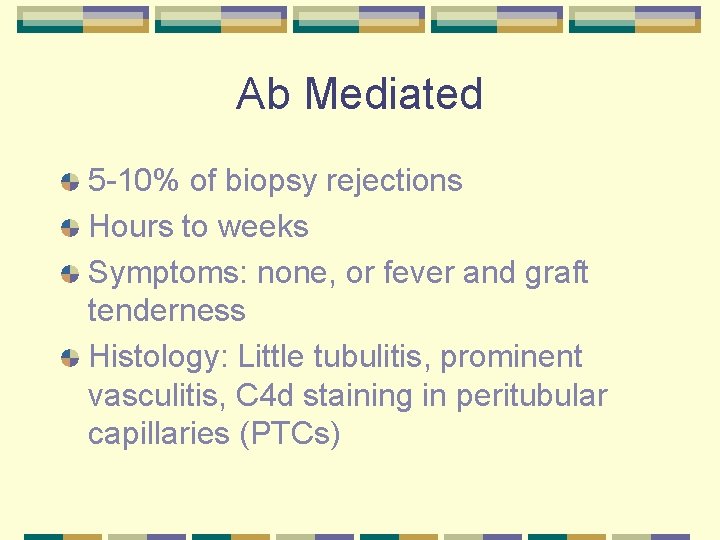 Ab Mediated

5-10% of biopsy rejections

Hours to weeks

Symptoms: none, or fever and graft tenderness

Histology: Little tubulitis, prominent vasculitis, C4d staining in peritubular capillaries (PTCs)